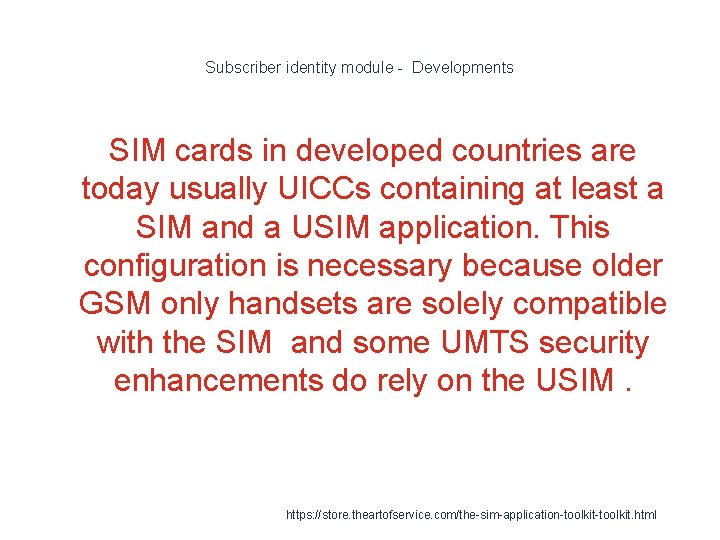 Subscriber identity module -  Developments

SIM cards in developed countries are today usually UICCs containing at least a SIM and a USIM application. This configuration is necessary because older GSM only handsets are solely compatible with the SIM  and some UMTS security enhancements do rely on the USIM .

https://store.theartofservice.com/the-sim-application-toolkit-toolkit.html